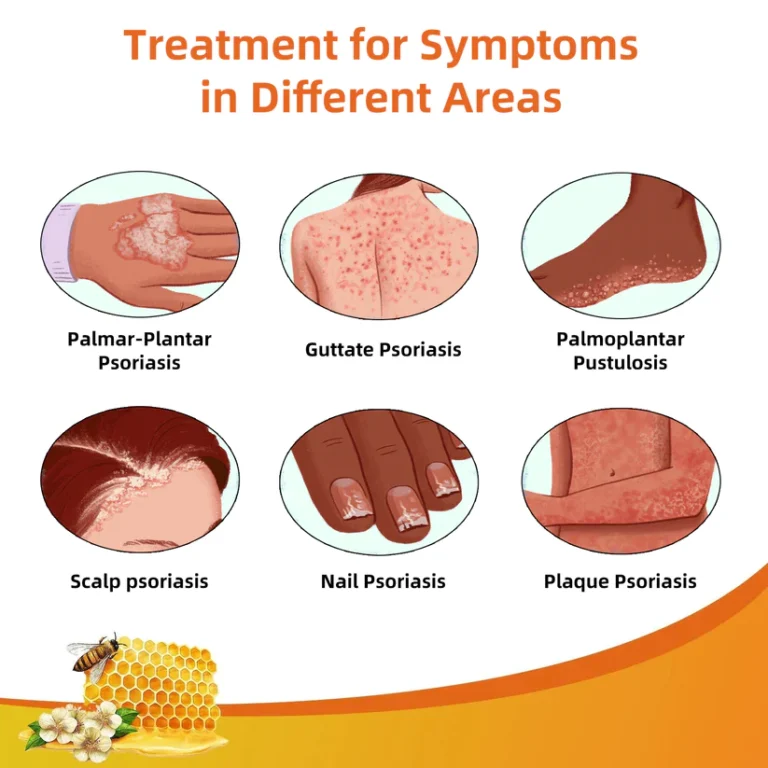 Treatment for Symptoms in Different Areas

Palmar-Plantar Psoriasis

Guttate Psoriasis

Palmoplantar Pustulosis

Scalp psoriasis

Nail Psoriasis

Plaque Psoriasis